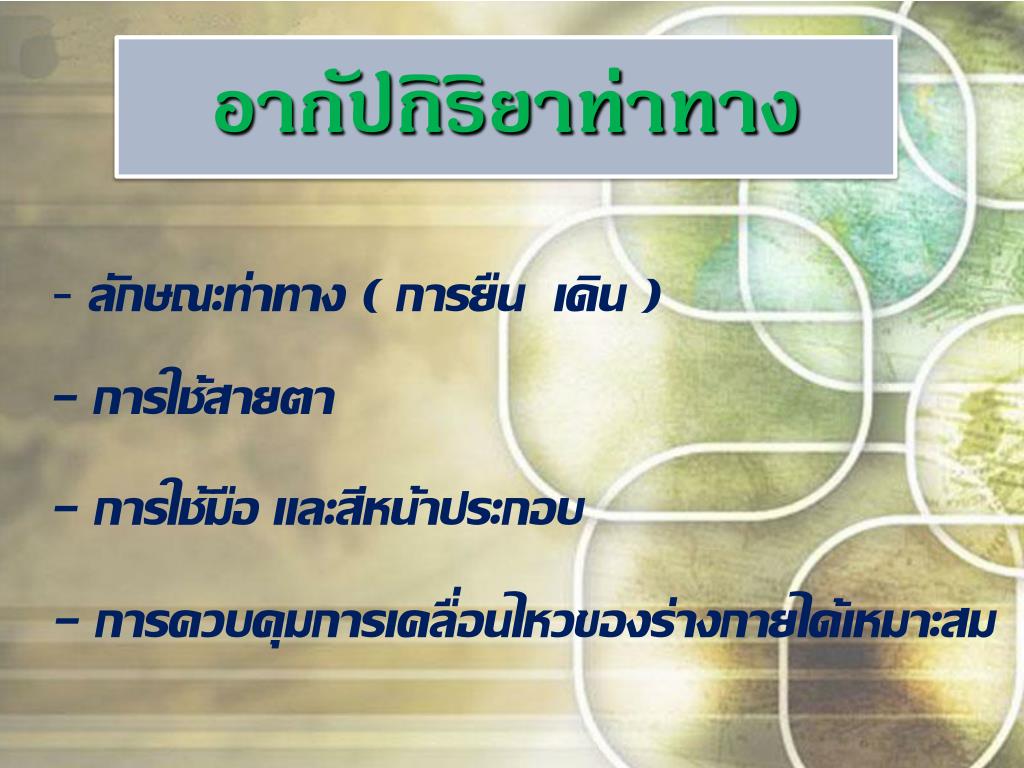 อากัปกิริยาท่าทาง

- ลักษณะท่าทาง ( การยืน เดิน )

- การใช้สายตา

- การใช้มือ และสีหน้าประกอบ

- การควบคุมการเคลื่อนไหวของร่างกายได้เหมาะสม